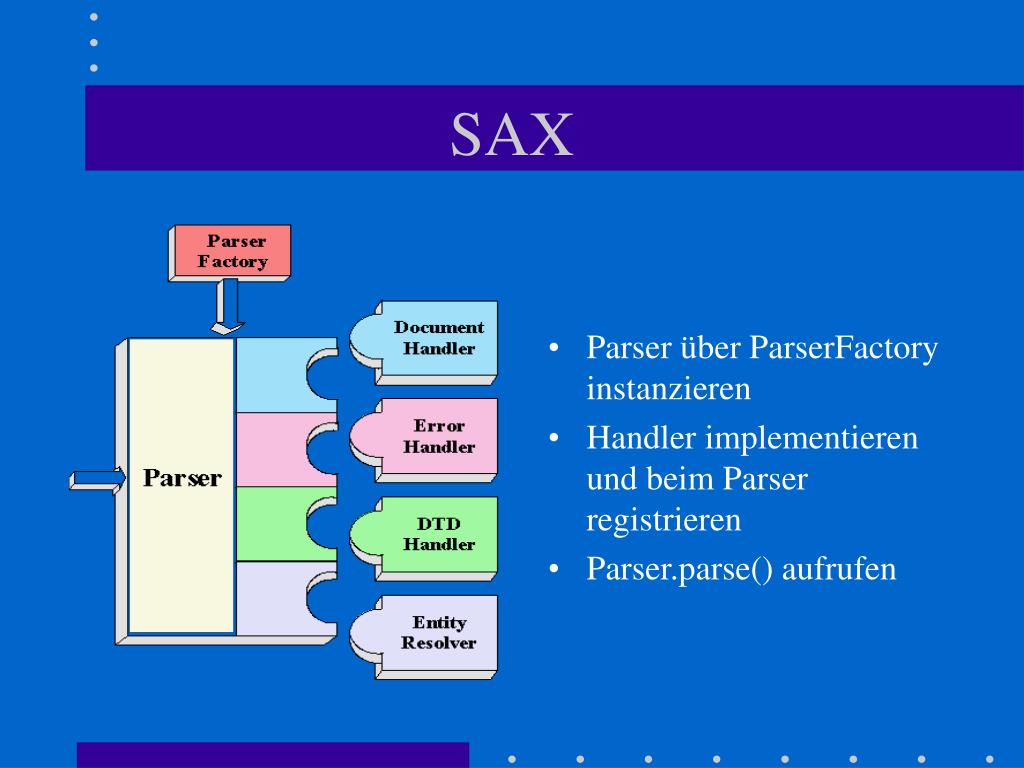 SAX

Parser Factory

Parser

Document Handler

Error Handler

DTD Handler

Entity Resolver

• Parser über ParserFactory instanzieren
• Handler implementieren und beim Parser registrieren
• Parser.parse() aufrufen